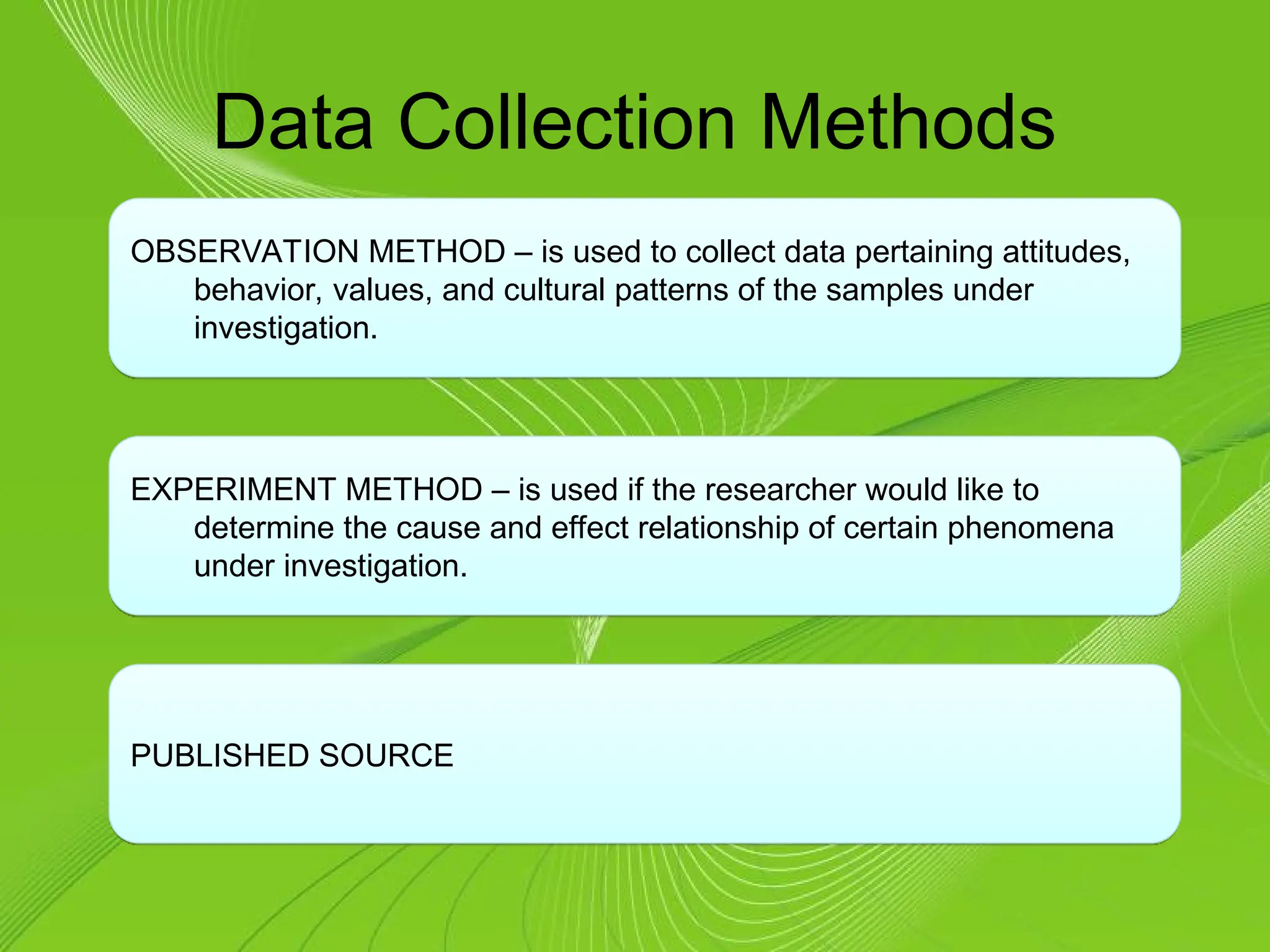 Data Collection Methods

OBSERVATION METHOD – is used to collect data pertaining attitudes, behavior, values, and cultural patterns of the samples under investigation.

EXPERIMENT METHOD – is used if the researcher would like to determine the cause and effect relationship of certain phenomena under investigation.

PUBLISHED SOURCE